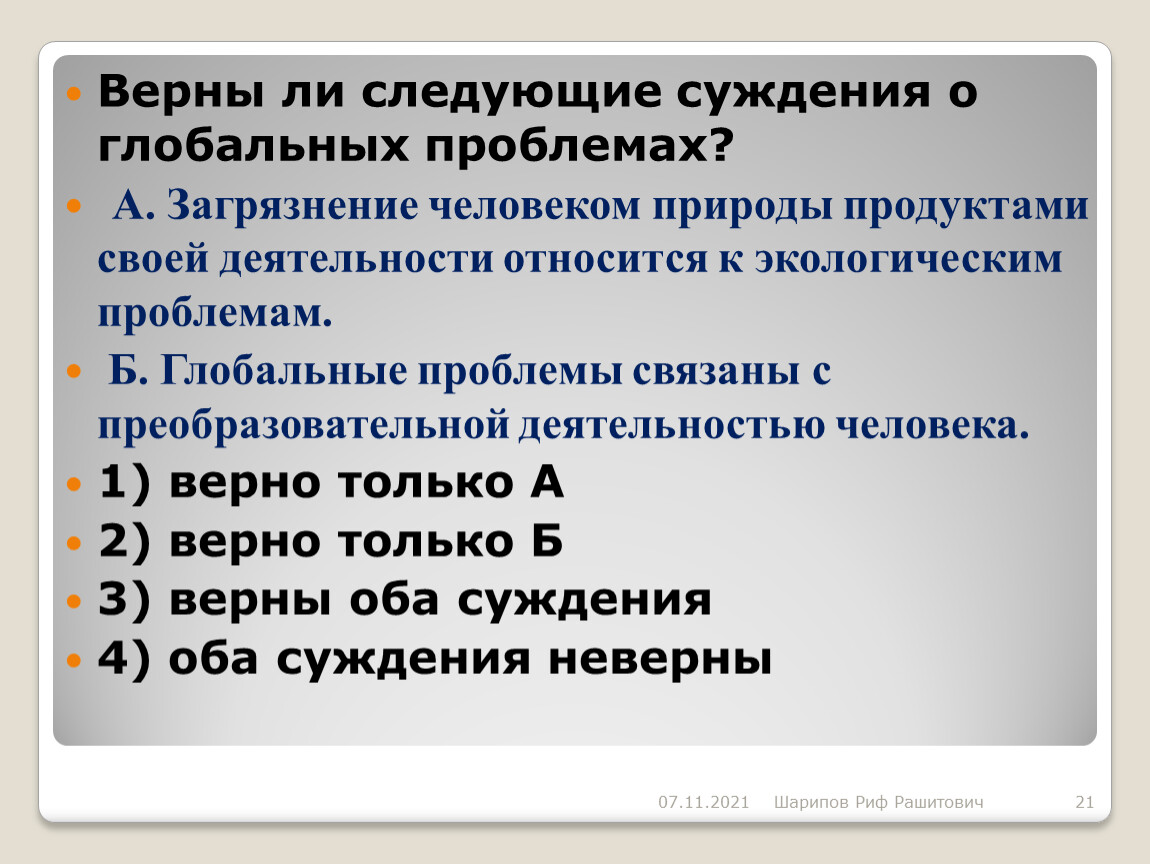 Верны ли следующие суждения о глобальных проблемах?

А. Загрязнение человеком природы продуктами своей деятельности относится к экологическим проблемам.

Б. Глобальные проблемы связаны с преобразовательной деятельностью человека.

1) верно только А

2) верно только Б

3) верны оба суждения

4) оба суждения неверны

07.11.2021 Шарипов Риф Рашитович 21